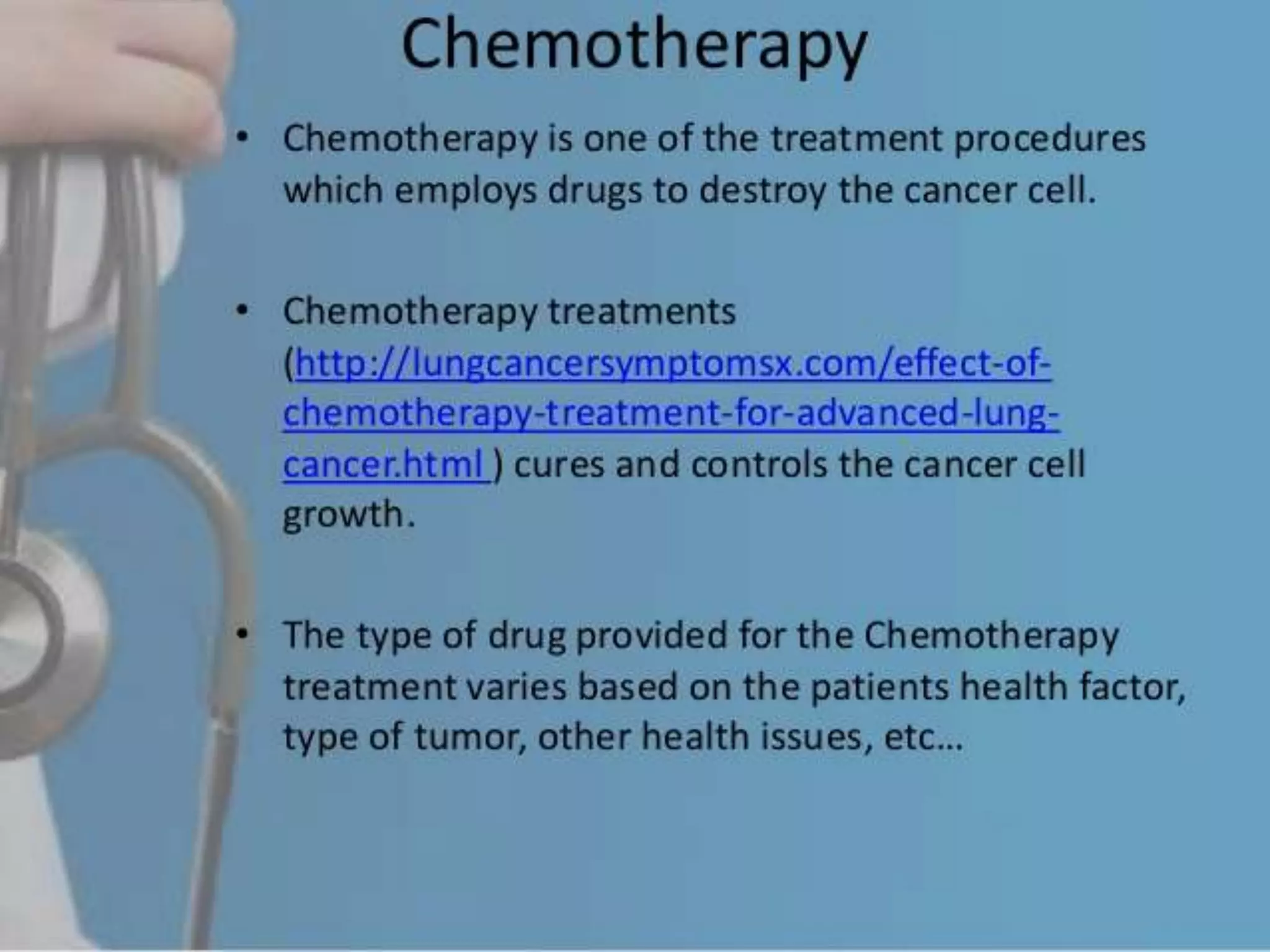 Chemotherapy

• Chemotherapy is one of the treatment procedures which employs drugs to destroy the cancer cell.

• Chemotherapy treatments (http://lungcancersymptomsx.com/effect-of-chemotherapy-treatment-for-advanced-lung-cancer.html ) cures and controls the cancer cell growth.

• The type of drug provided for the Chemotherapy treatment varies based on the patients health factor, type of tumor, other health issues, etc...